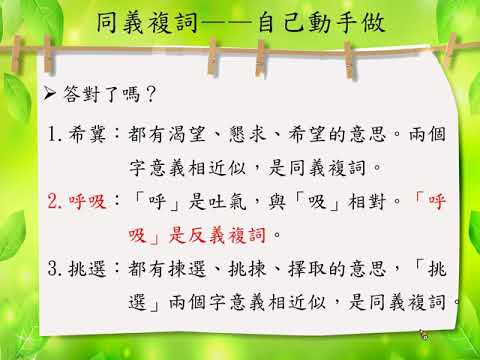 同義複詞——自己動手做

➢ 答對了嗎？

1. 希冀：都有渴望、懇求、希望的意思。兩個字意義相近似，是同義複詞。

2. 呼吸：「呼」是吐氣，與「吸」相對。「呼吸」是反義複詞。

3. 挑選：都有揀選、挑揀、擇取的意思，「挑選」兩個字意義相近似，是同義複詞。